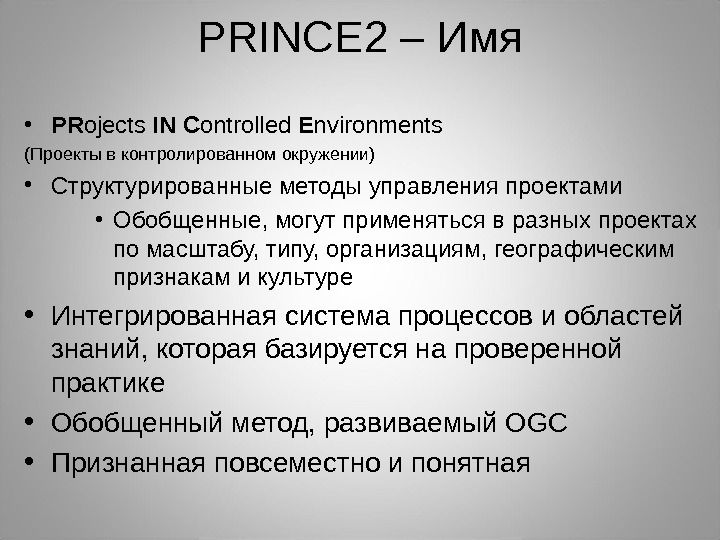 PRINCE2 – Имя

• PRojects IN Controlled Environments
(Проекты в контролированном окружении)
• Структурированные методы управления проектами
• Обобщенные, могут применяться в разных проектах по масштабу, типу, организациям, географическим признакам и культуре
• Интегрированная система процессов и областей знаний, которая базируется на проверенной практике
• Обобщенный метод, развиваемый OGC
• Признанная повсеместно и понятная